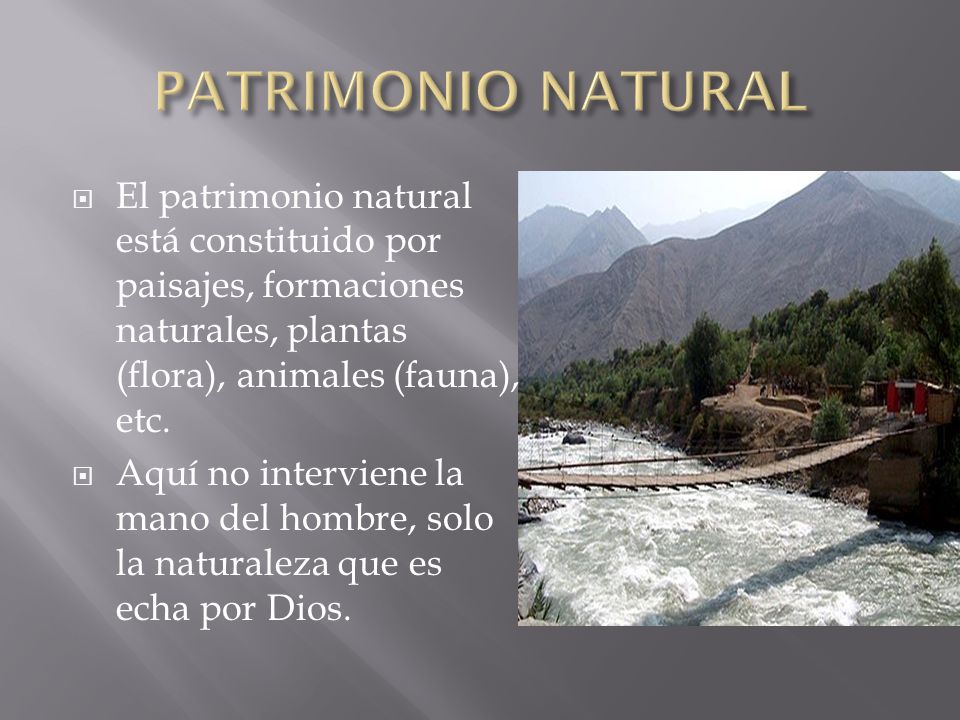 PATRIMONIO NATURAL

El patrimonio natural está constituido por paisajes, formaciones naturales, plantas (flora), animales (fauna), etc.

Aquí no interviene la mano del hombre, solo la naturaleza que es echa por Dios.